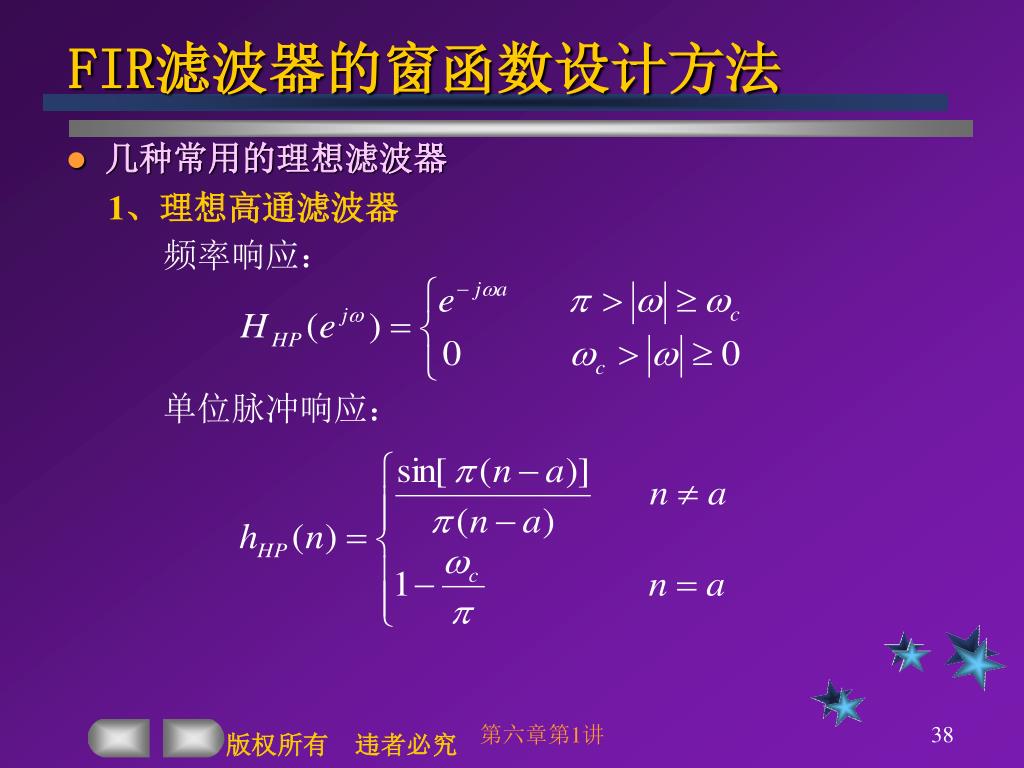 FIR滤波器的窗函数设计方法

几种常用的理想滤波器

1、理想高通滤波器

频率响应：

$H_{HP}(e^{j\omega}) = \begin{cases} e^{-j\omega a} & \pi > |\omega| \geq \omega_c \\ 0 & \omega_c > |\omega| \geq 0 \end{cases}$

单位脉冲响应：

$h_{HP}(n) = \begin{cases} \frac{\sin[\pi(n-a)]}{\pi(n-a)} & n \neq a \\ 1 - \frac{\omega_c}{\pi} & n = a \end{cases}$

版权所有　违者必究　第六章第1讲　38